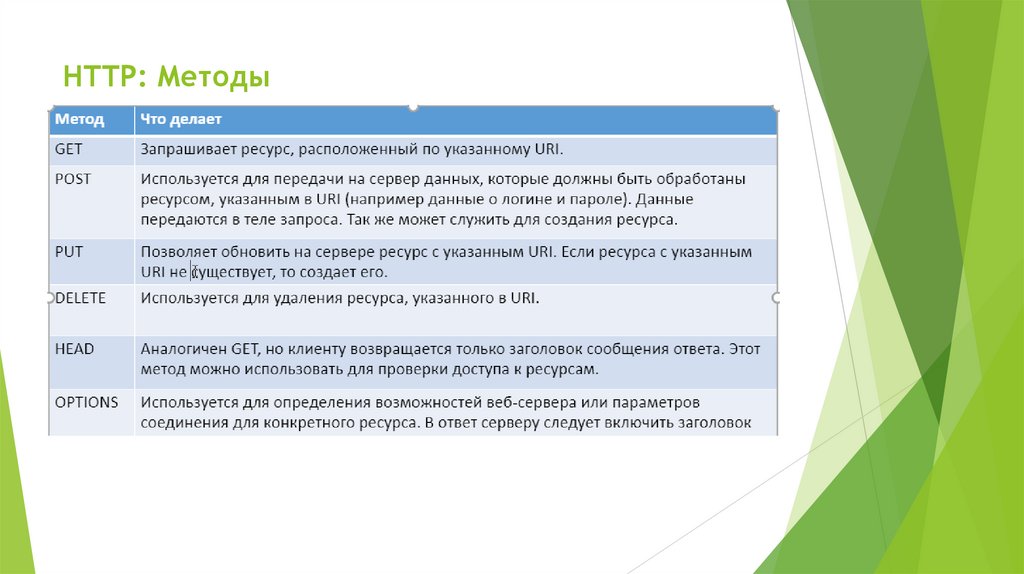 HTTP: Методы

| Метод | Что делает |
|---|---|
| GET | Запрашивает ресурс, расположенный по указанному URI. |
| POST | Используется для передачи на сервер данных, которые должны быть обработаны ресурсом, указанным в URI (например данные о логине и пароле). Данные передаются в теле запроса. Так же может служить для создания ресурса. |
| PUT | Позволяет обновить на сервере ресурс с указанным URI. Если ресурса с указанным URI не существует, то создает его. |
| DELETE | Используется для удаления ресурса, указанного в URI. |
| HEAD | Аналогичен GET, но клиенту возвращается только заголовок сообщения ответа. Этот метод можно использовать для проверки доступа к ресурсам. |
| OPTIONS | Используется для определения возможностей веб-сервера или параметров соединения для конкретного ресурса. В ответ серверу следует включить заголовок |